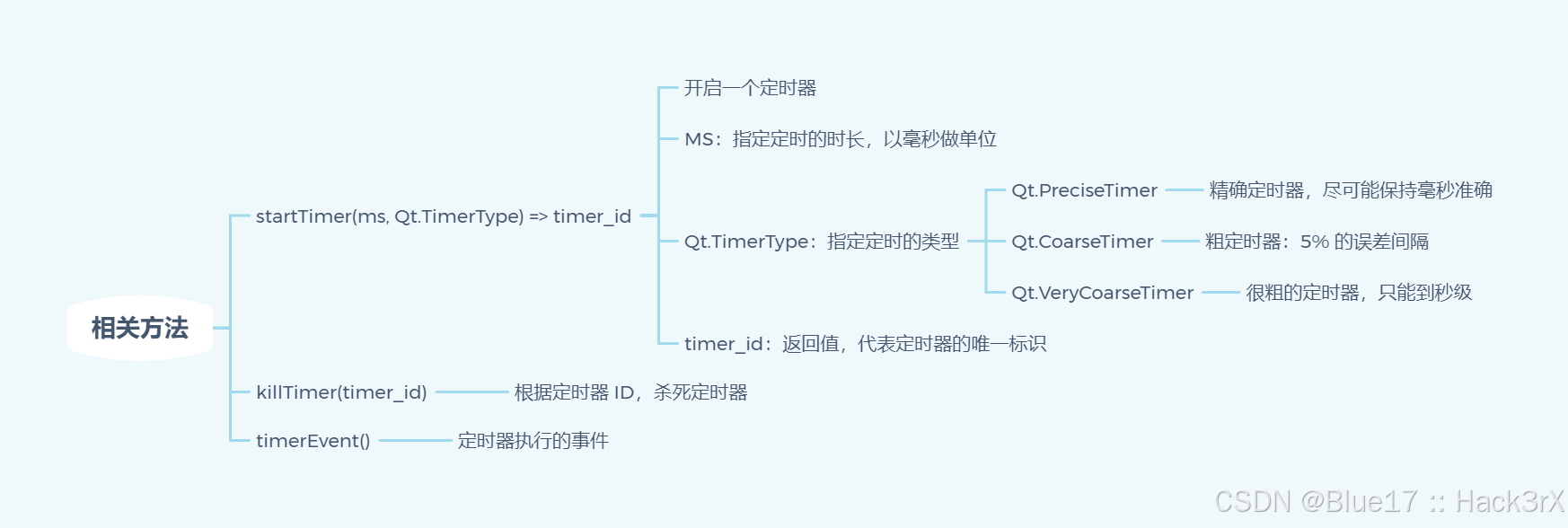 相关方法

startTimer(ms, Qt.TimerType) => timer_id

开启一个定时器

MS：指定定时的时长，以毫秒做单位

Qt.TimerType：指定定时的类型

Qt.PreciseTimer 精确定时器，尽可能保持毫秒准确

Qt.CoarseTimer 粗定时器：5% 的误差间隔

Qt.VeryCoarseTimer 很粗的定时器，只能到秒级

timer_id：返回值，代表定时器的唯一标识

killTimer(timer_id) 根据定时器 ID，杀死定时器

timerEvent() 定时器执行的事件

CSDN @Blue17 :: Hack3rX